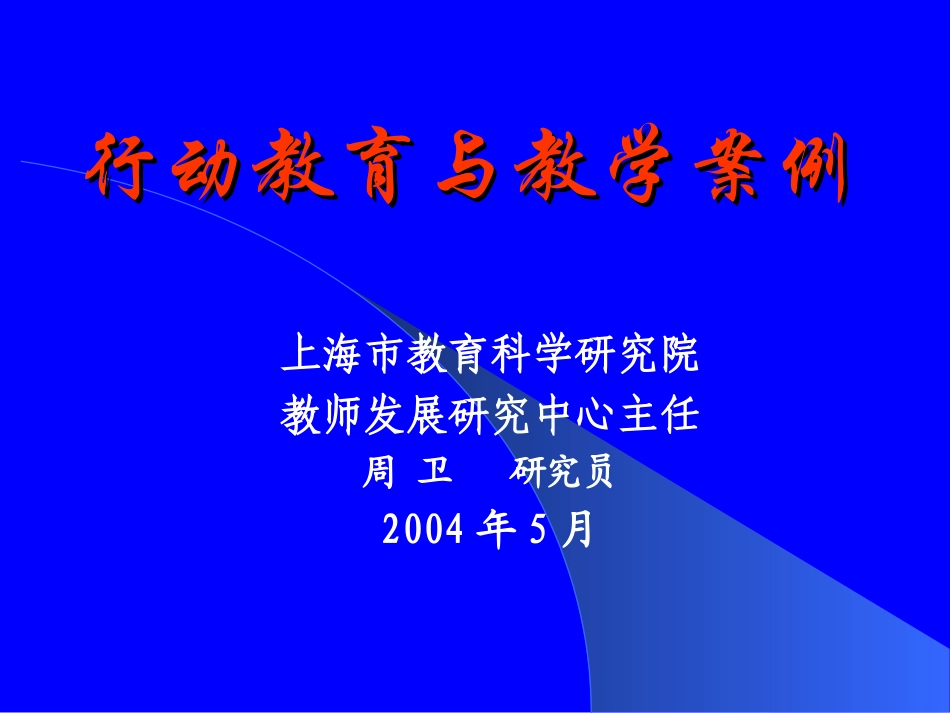 行动教育与教学案例

上海市教育科学研究院
教师发展研究中心主任
周 卫 研究员
2004 年 5 月